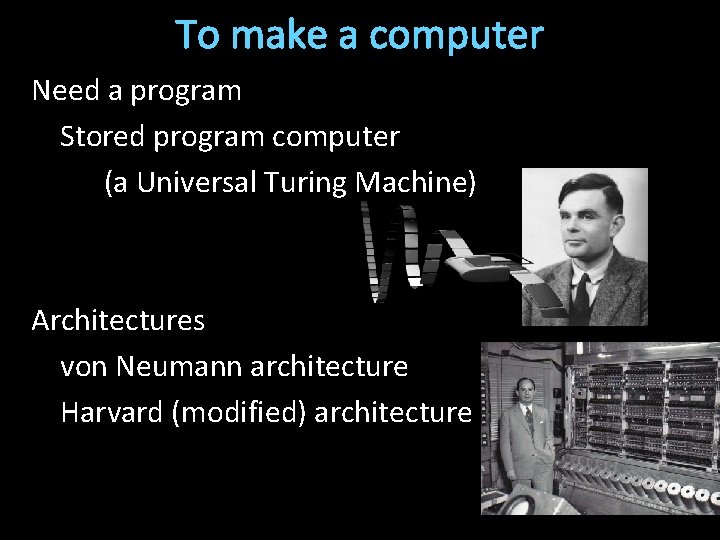 To make a computer

Need a program

Stored program computer

(a Universal Turing Machine)

Architectures

von Neumann architecture

Harvard (modified) architecture